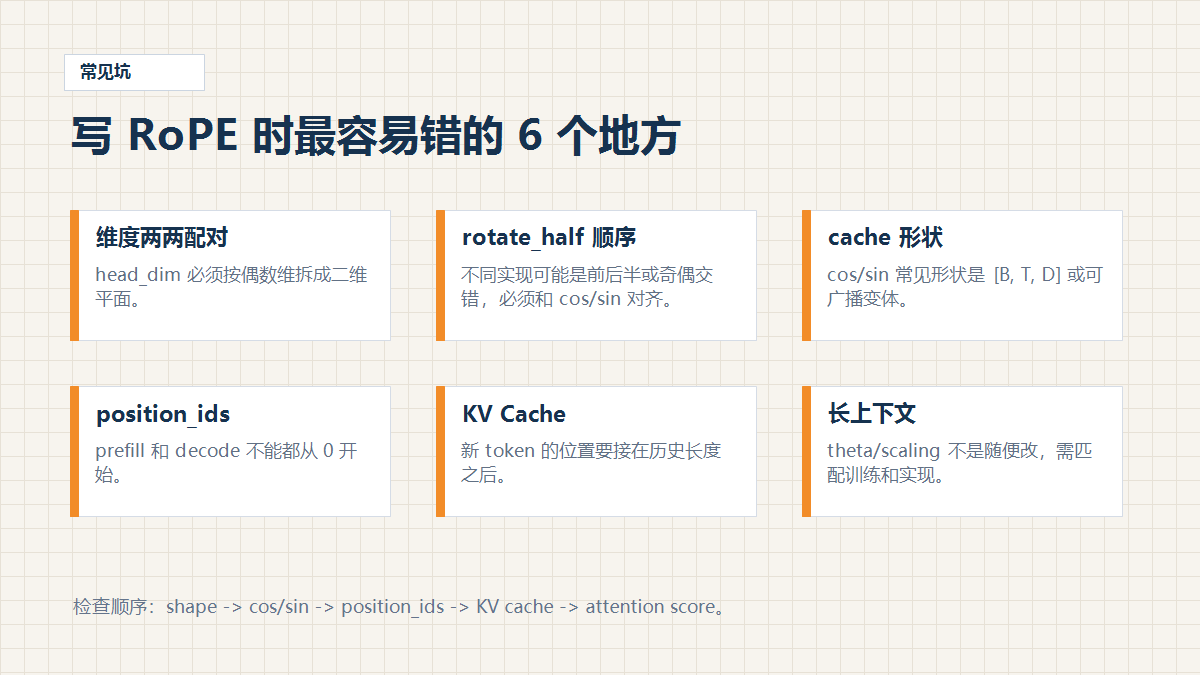 常见坑

写 RoPE 时最容易错的 6 个地方

维度两两配对

head_dim 必须按偶数维拆成二维平面。

rotate_half 顺序

不同实现可能是前后半或奇偶交错，必须和 cos/sin 对齐。

cache 形状

cos/sin 常见形状是 [B, T, D] 或可广播变体。

position_ids

prefill 和 decode 不能都从 0 开始。

KV Cache

新 token 的位置要接在历史长度之后。

长上下文

theta/scaling 不是随便改，需匹配训练和实现。

检查顺序：shape -> cos/sin -> position_ids -> KV cache -> attention score。